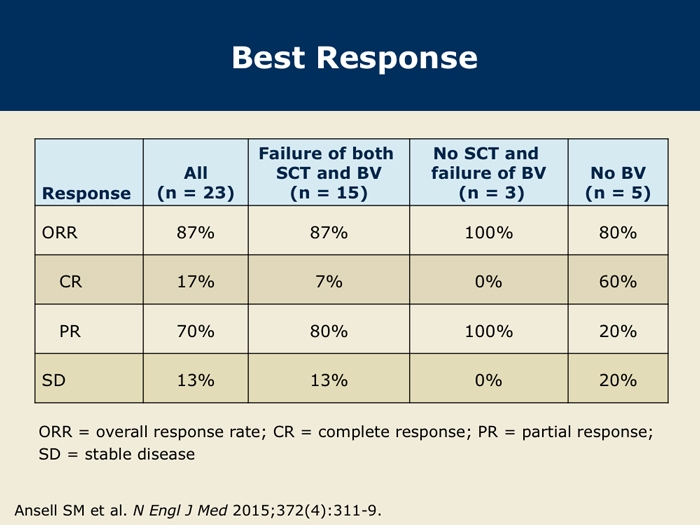 Best Response

| Response | All (n = 23) | Failure of both SCT and BV (n = 15) | No SCT and failure of BV (n = 3) | No BV (n = 5) |
|---|---|---|---|---|
| ORR | 87% | 87% | 100% | 80% |
| CR | 17% | 7% | 0% | 60% |
| PR | 70% | 80% | 100% | 20% |
| SD | 13% | 13% | 0% | 20% |

ORR = overall response rate; CR = complete response; PR = partial response; SD = stable disease

Ansell SM et al. N Engl J Med 2015;372(4):311-9.